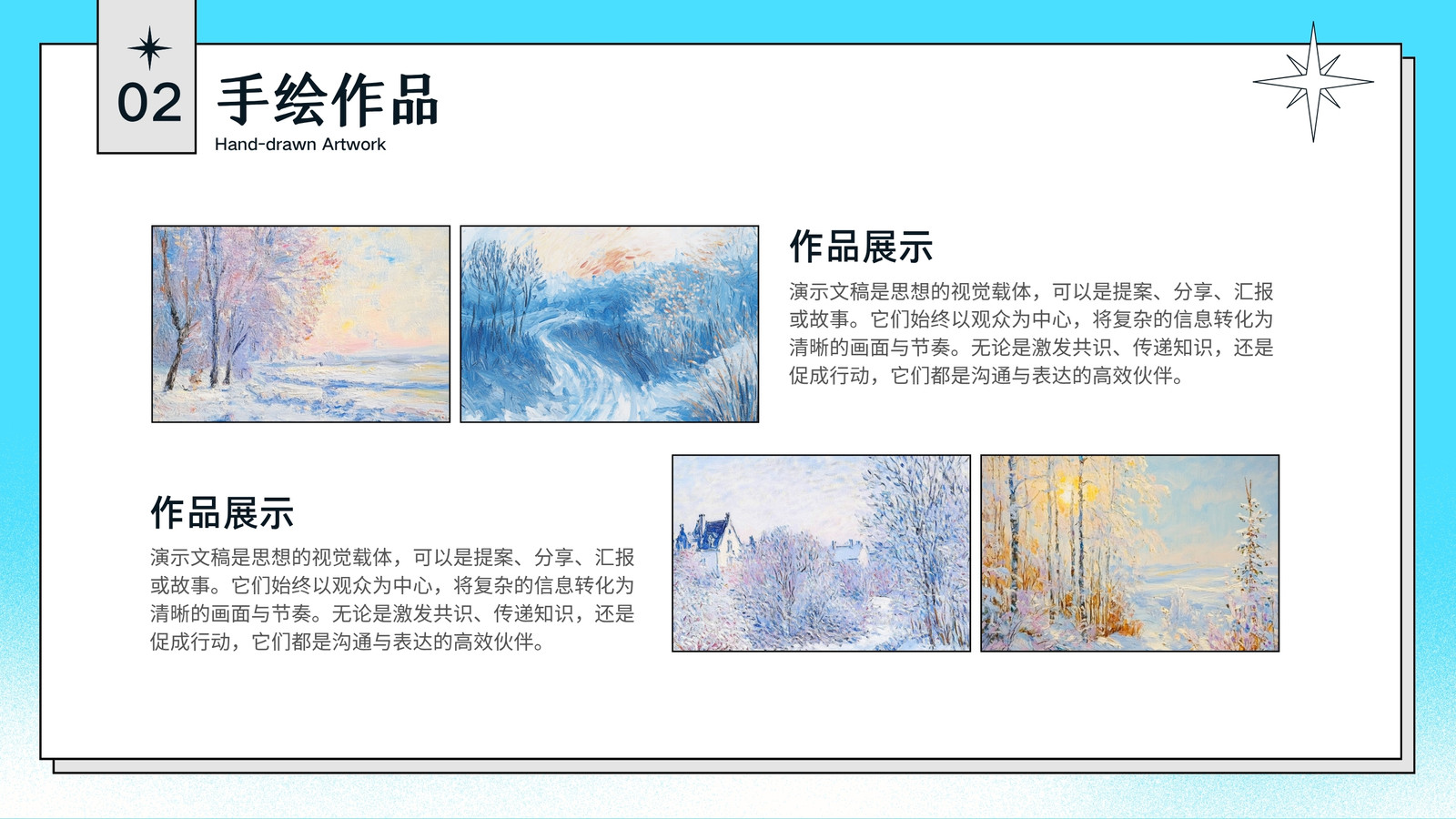 02

手绘作品

Hand-drawn Artwork

作品展示

演示文稿是思想的视觉载体，可以是提案、分享、汇报或故事。它们始终以观众为中心，将复杂的信息转化为清晰的画面与节奏。无论是激发共识、传递知识，还是促成行动，它们都是沟通与表达的高效伙伴。

作品展示

演示文稿是思想的视觉载体，可以是提案、分享、汇报或故事。它们始终以观众为中心，将复杂的信息转化为清晰的画面与节奏。无论是激发共识、传递知识，还是促成行动，它们都是沟通与表达的高效伙伴。